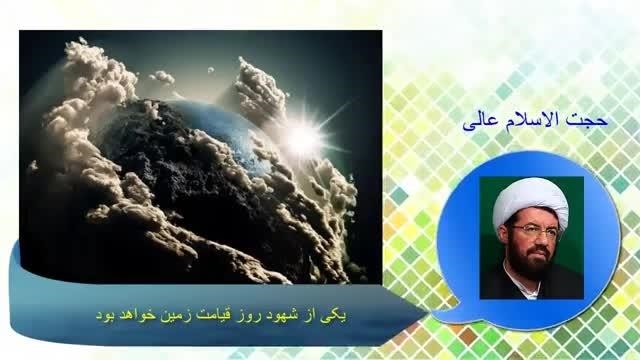 حجت الاسلام عالی

یکی از شهود روز قیامت زمین خواهد بود